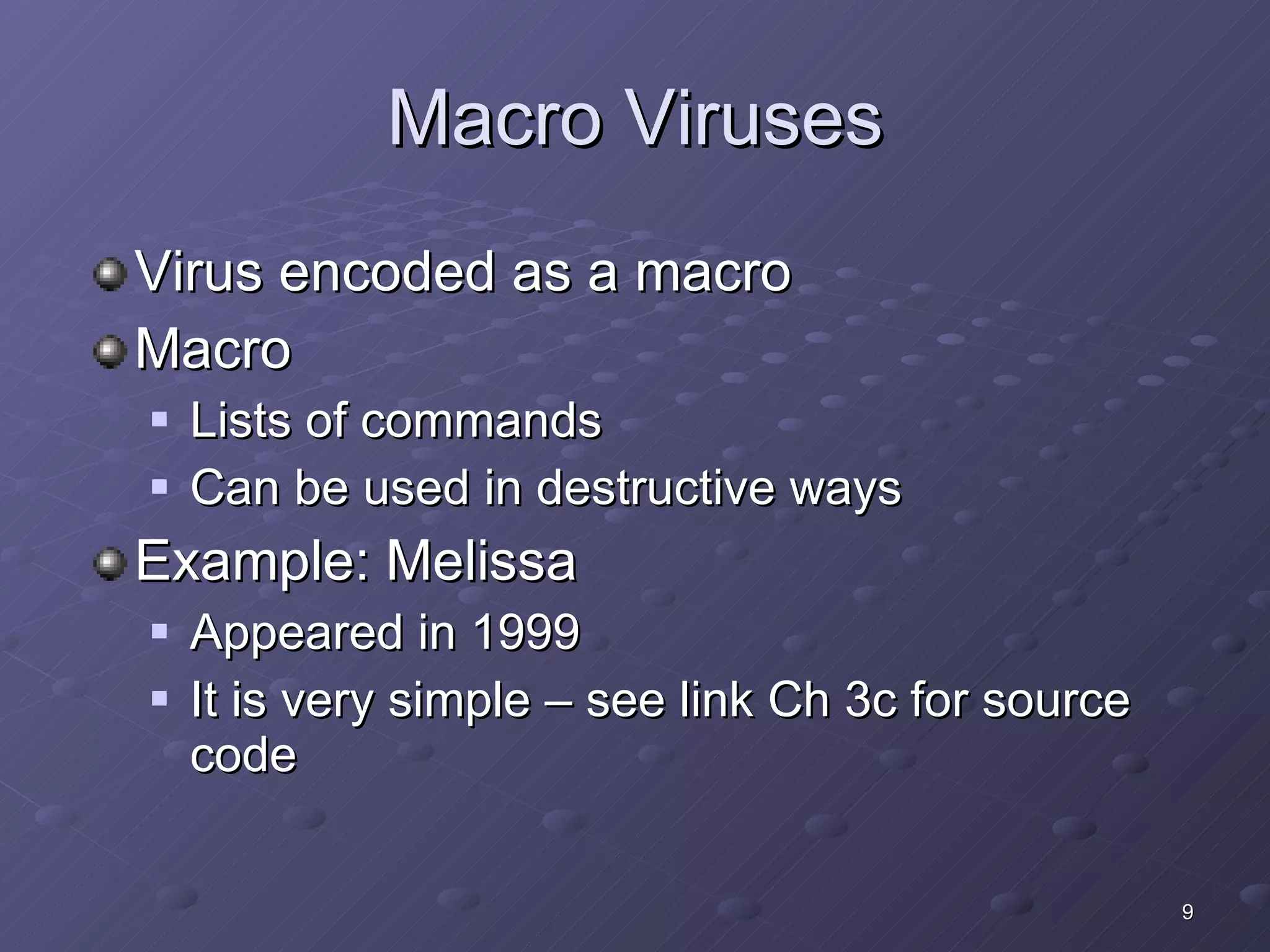 Macro Viruses

Virus encoded as a macro

Macro

Lists of commands

Can be used in destructive ways

Example: Melissa

Appeared in 1999

It is very simple – see link Ch 3c for source code

9